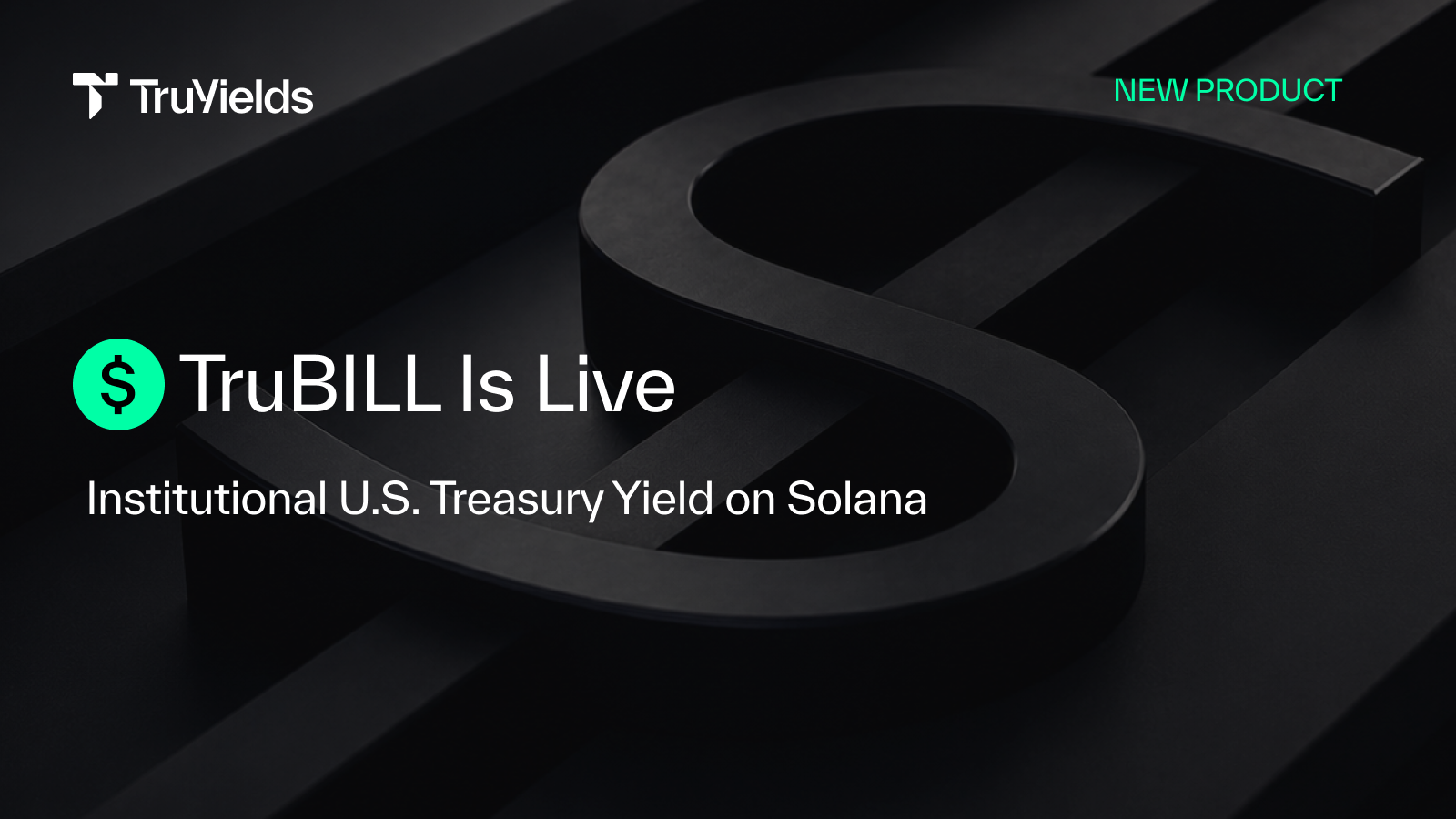 TruYields

NEW PRODUCT

$ TruBILL Is Live

Institutional U.S. Treasury Yield on Solana